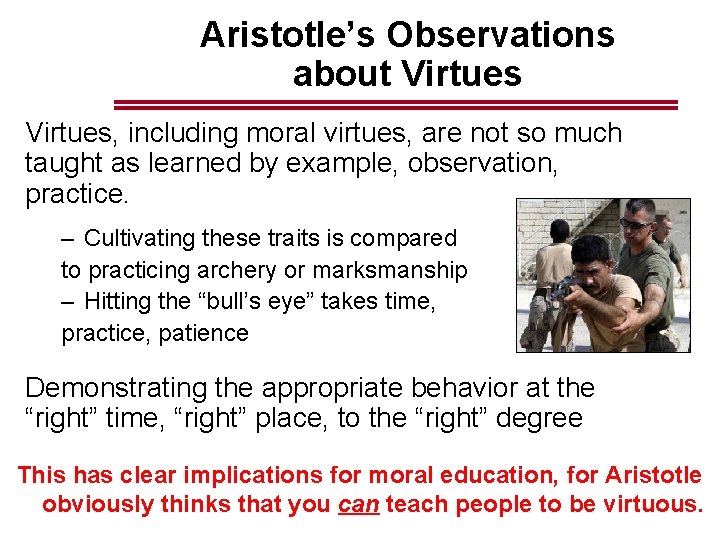 Aristotle's Observations about Virtues

Virtues, including moral virtues, are not so much taught as learned by example, observation, practice.

– Cultivating these traits is compared to practicing archery or marksmanship
– Hitting the "bull's eye" takes time, practice, patience

Demonstrating the appropriate behavior at the "right" time, "right" place, to the "right" degree

This has clear implications for moral education, for Aristotle obviously thinks that you can teach people to be virtuous.